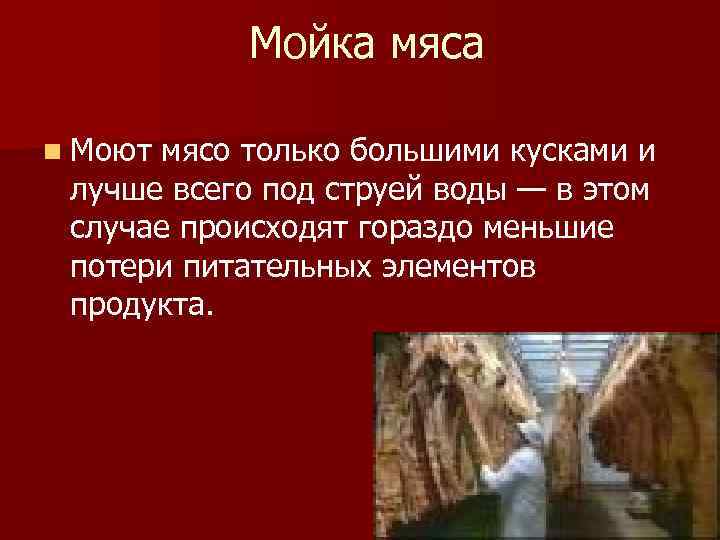 Мойка мяса

Моют мясо только большими кусками и лучше всего под струей воды — в этом случае происходят гораздо меньшие потери питательных элементов продукта.